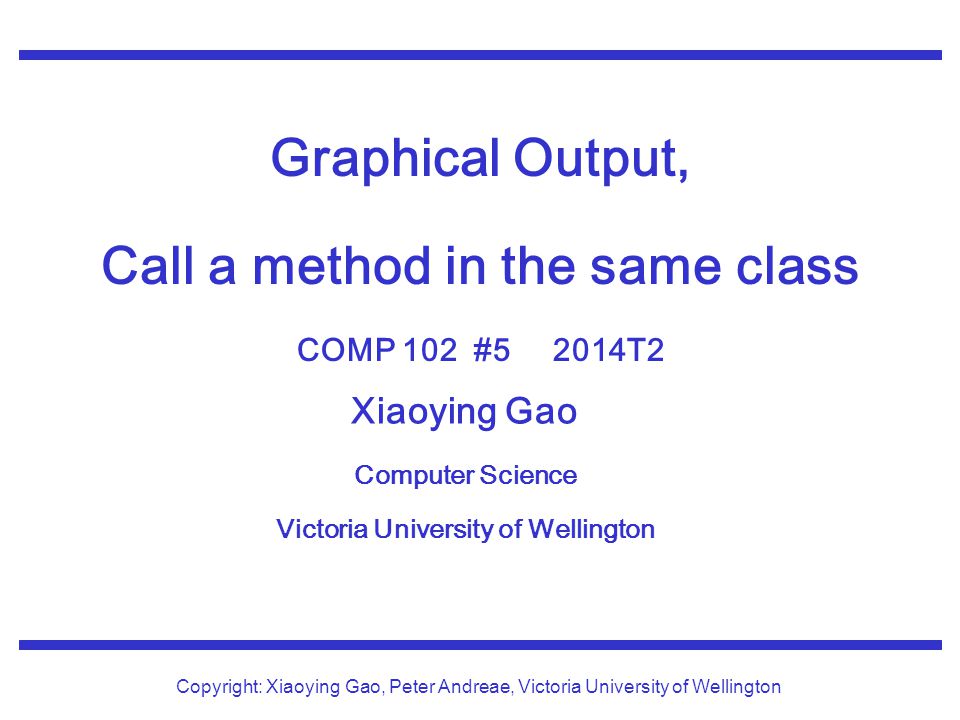 Graphical Output,

Call a method in the same class

COMP 102 #5 2014T2

Xiaoying Gao

Computer Science

Victoria University of Wellington

Copyright: Xiaoying Gao, Peter Andreae, Victoria University of Wellington